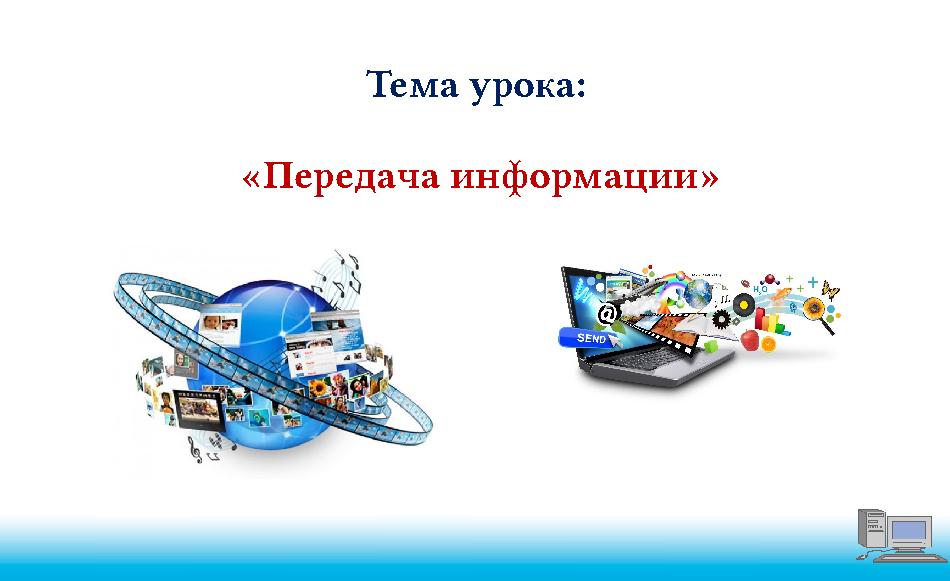 Тема урока:

«Передача информации»

SEND